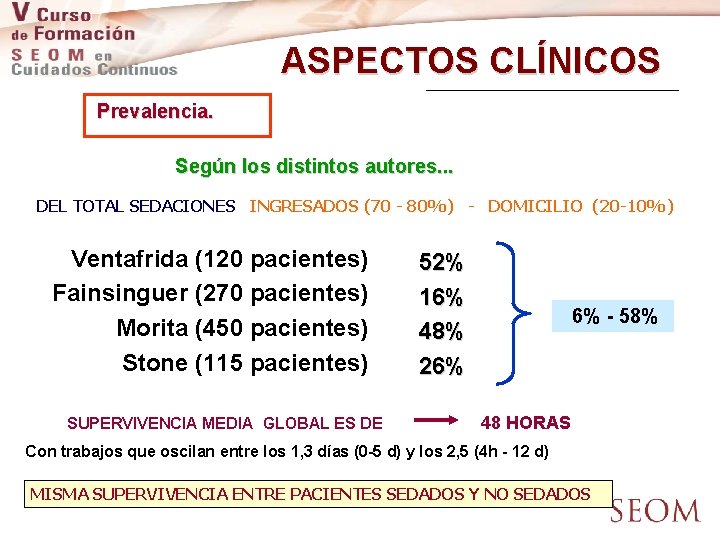 V Curso de Formación SEOM en Cuidados Continuos

ASPECTOS CLÍNICOS

Prevalencia.

Según los distintos autores...

DEL TOTAL SEDACIONES INGRESADOS (70 - 80%) - DOMICILIO (20-10%)

Ventafrida (120 pacientes) 52%
Fainsinguer (270 pacientes) 16%
Morita (450 pacientes) 48%
Stone (115 pacientes) 26%

6% - 58%

SUPERVIVENCIA MEDIA GLOBAL ES DE 48 HORAS

Con trabajos que oscilan entre los 1,3 días (0-5 d) y los 2,5 (4h - 12 d)

MISMA SUPERVIVENCIA ENTRE PACIENTES SEDADOS Y NO SEDADOS

SEOM